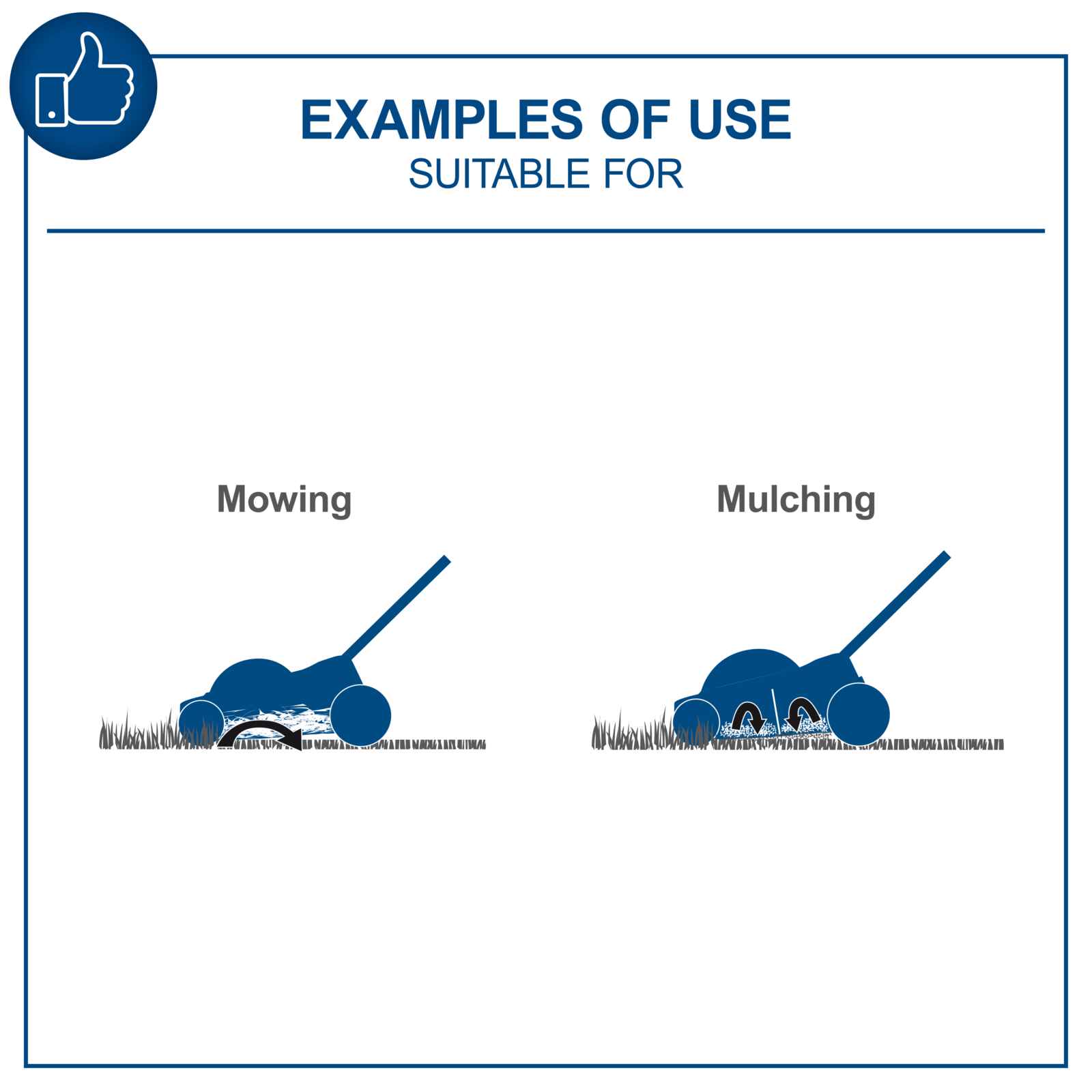 EXAMPLES OF USE
SUITABLE FOR

Mowing

Mulching